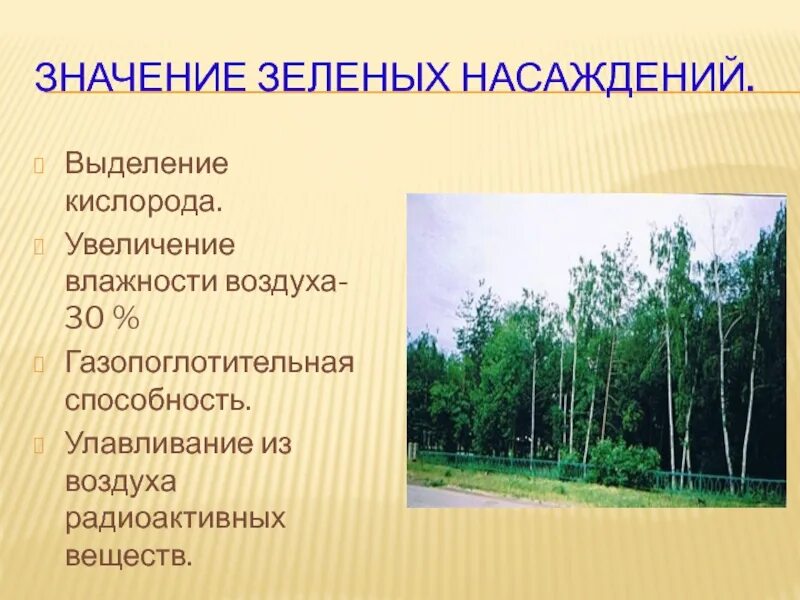 ЗНАЧЕНИЕ ЗЕЛЕНЫХ НАСАЖДЕНИЙ.

Выделение кислорода.

Увеличение влажности воздуха- 30 %

Газопоглотительная способность.

Улавливание из воздуха радиоактивных веществ.